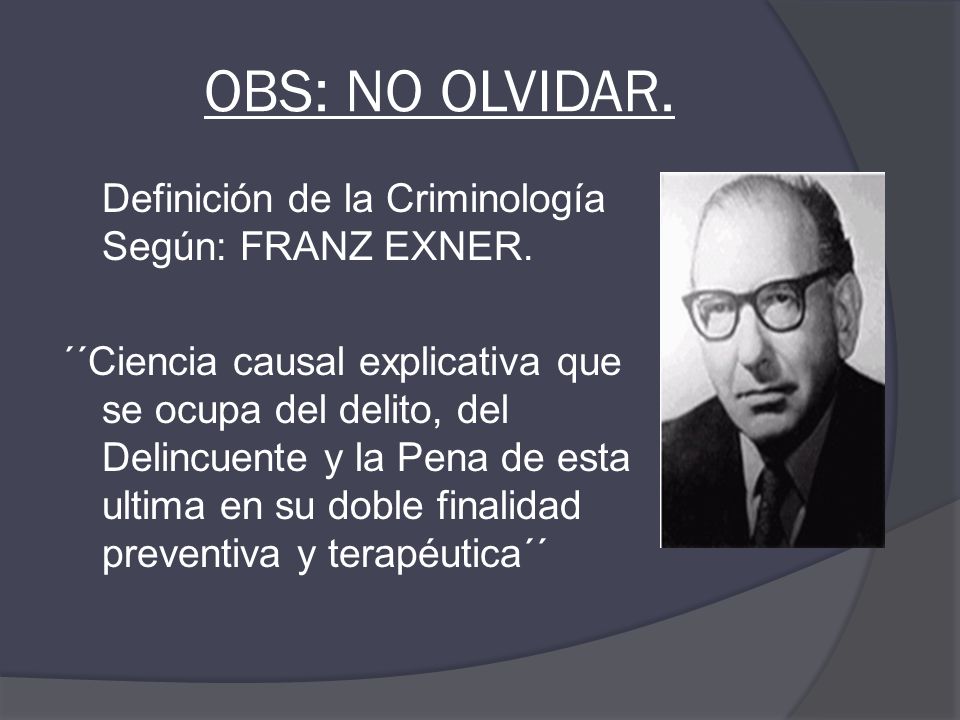 OBS: NO OLVIDAR.

Definición de la Criminología Según: FRANZ EXNER.

´´Ciencia causal explicativa que se ocupa del delito, del Delincuente y la Pena de esta ultima en su doble finalidad preventiva y terapéutica´´